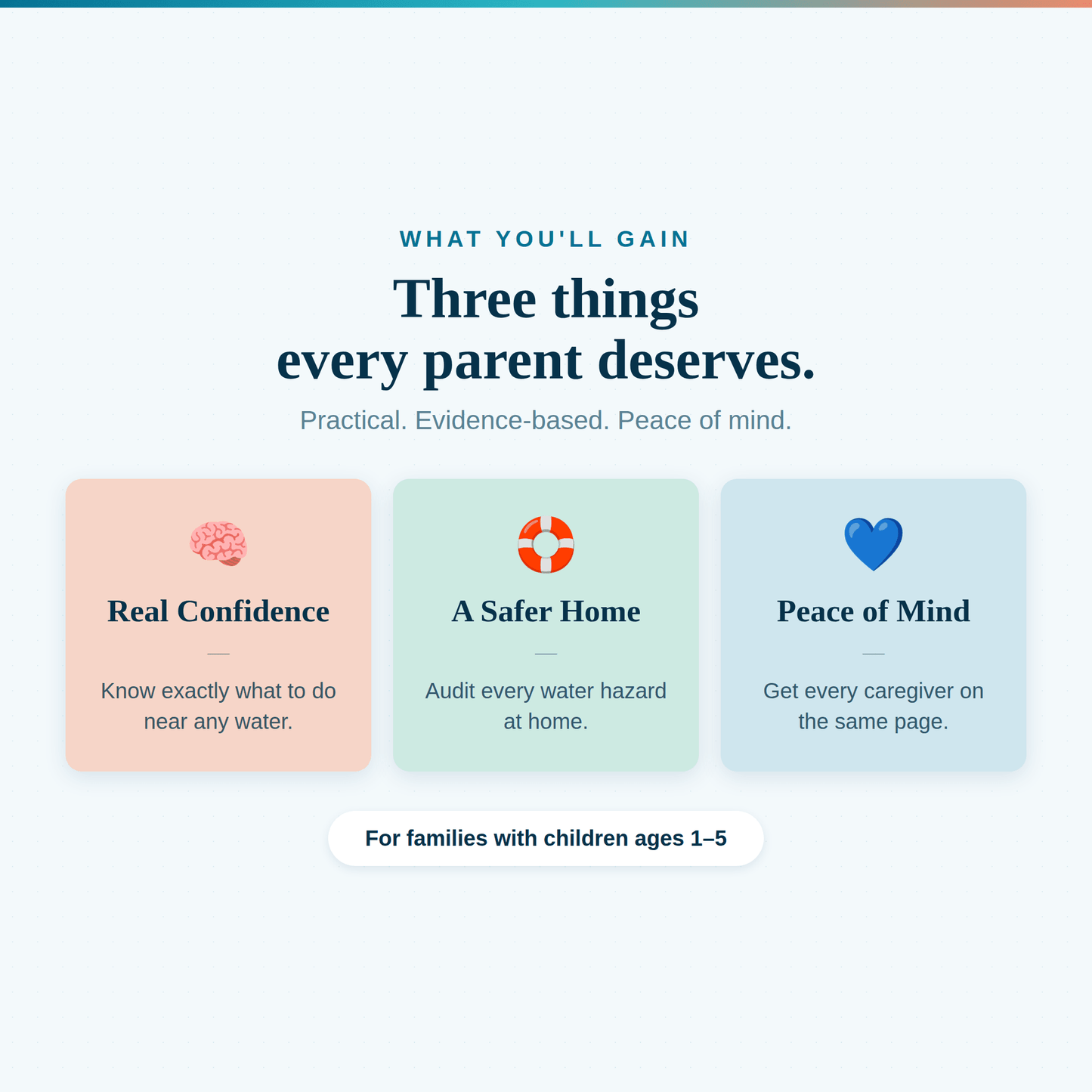 WHAT YOU'LL GAIN

Three things
every parent deserves.

Practical. Evidence-based. Peace of mind.

Real Confidence

Know exactly what to do near any water.

A Safer Home

Audit every water hazard at home.

Peace of Mind

Get every caregiver on the same page.

For families with children ages 1–5